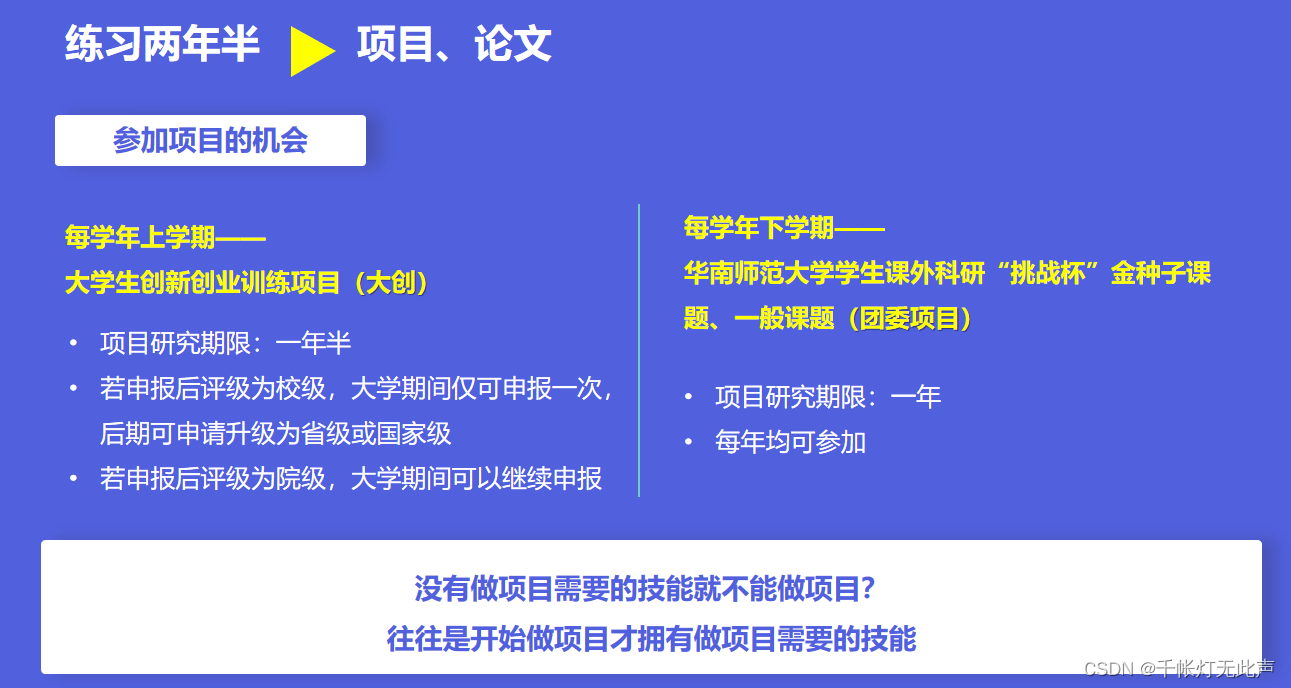 练习两年半 项目、论文

参加项目的机会

每学年上学期——
大学生创新创业训练项目（大创）

• 项目研究期限：一年半
• 若申报后评级为校级，大学期间仅可申报一次，后期可申请升级为省级或国家级
• 若申报后评级为院级，大学期间可以继续申报

每学年下学期——
华南师范大学学生课外科研“挑战杯”金种子课题、一般课题（团委项目）

• 项目研究期限：一年
• 每年均可参加

没有做项目需要的技能就不能做项目？
往往是开始做项目才拥有做项目需要的技能

CSDN @千帐灯无此声